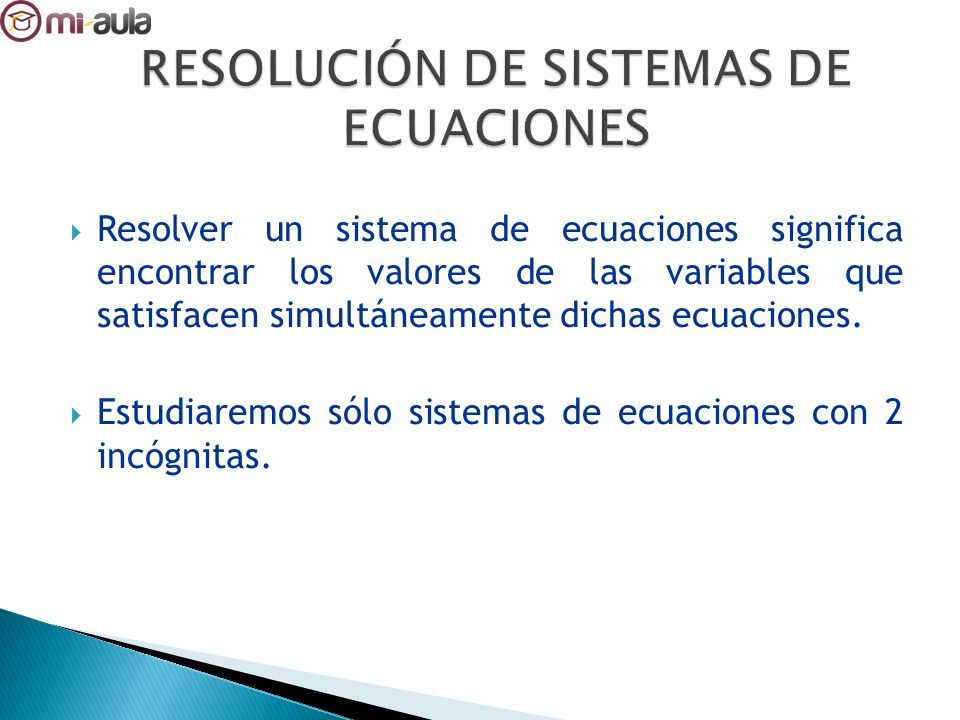 mi-aula

RESOLUCIÓN DE SISTEMAS DE ECUACIONES

Resolver un sistema de ecuaciones significa encontrar los valores de las variables que satisfacen simultáneamente dichas ecuaciones.

Estudiaremos sólo sistemas de ecuaciones con 2 incógnitas.